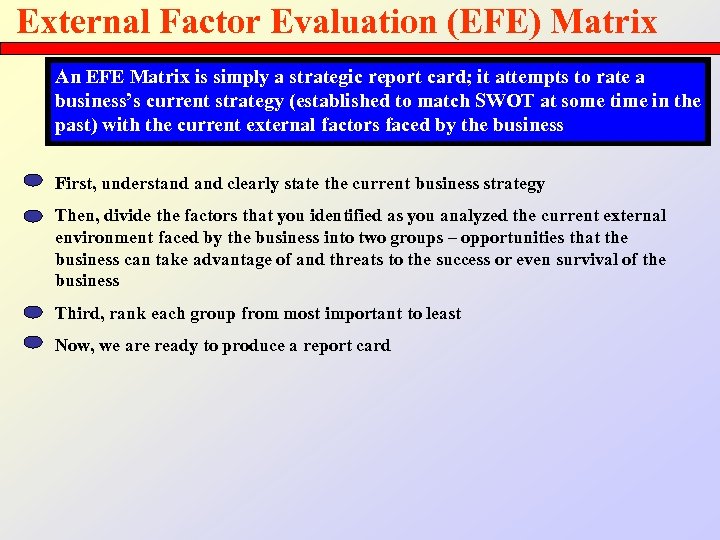 External Factor Evaluation (EFE) Matrix

An EFE Matrix is simply a strategic report card; it attempts to rate a business's current strategy (established to match SWOT at some time in the past) with the current external factors faced by the business

First, understand and clearly state the current business strategy

Then, divide the factors that you identified as you analyzed the current external environment faced by the business into two groups – opportunities that the business can take advantage of and threats to the success or even survival of the business

Third, rank each group from most important to least

Now, we are ready to produce a report card